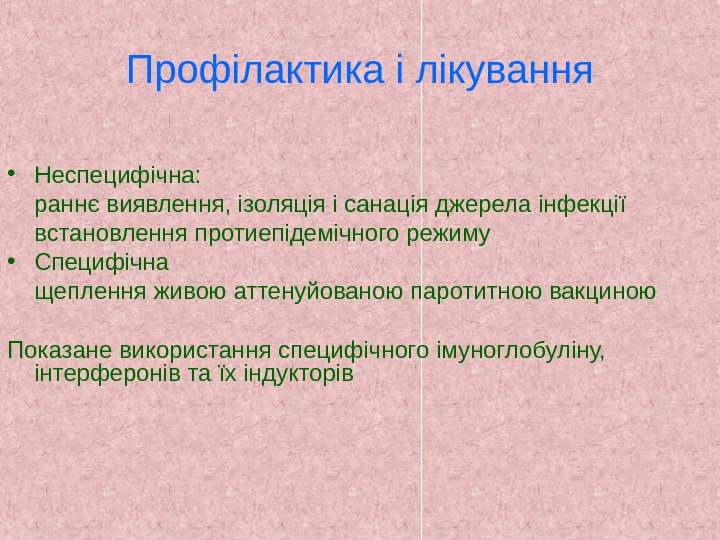 Профілактика і лікування

• Неспецифічна:
раннє виявлення, ізоляція і санація джерела інфекції
встановлення протиепідемічного режиму
• Специфічна
щеплення живою аттенуйованою паротитною вакциною

Показане використання специфічного імуноглобуліну, інтерферонів та їх індукторів